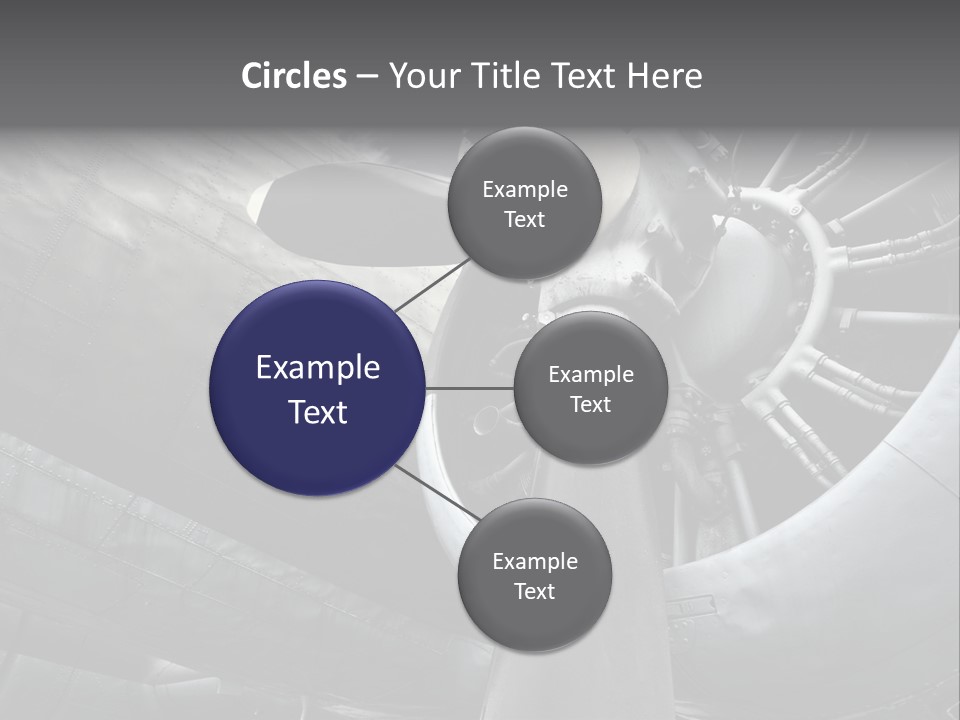 Circles – Your Title Text Here

Example Text

Example Text

Example Text

Example Text